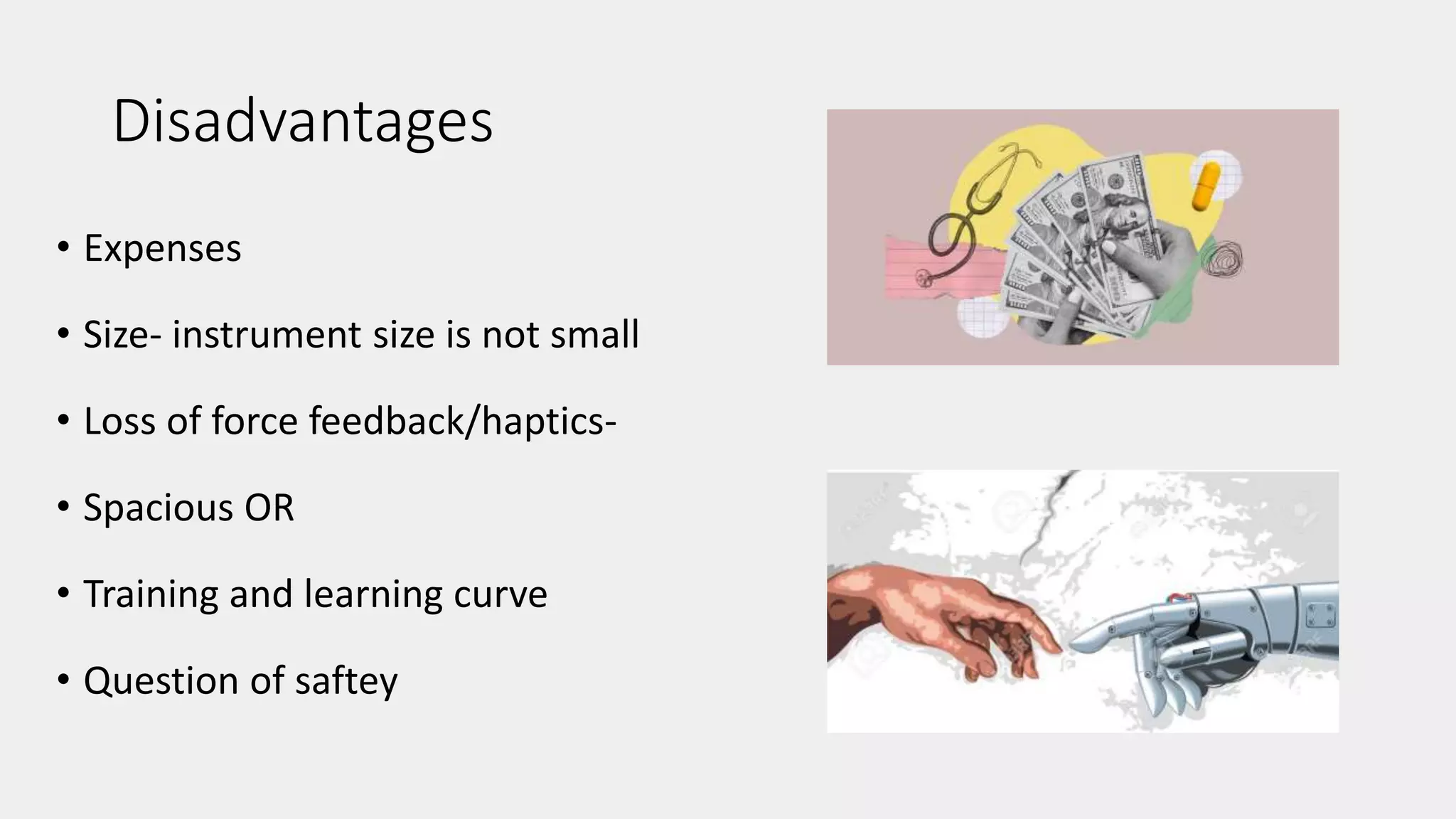 Disadvantages

• Expenses

• Size- instrument size is not small

• Loss of force feedback/haptics-

• Spacious OR

• Training and learning curve

• Question of saftey